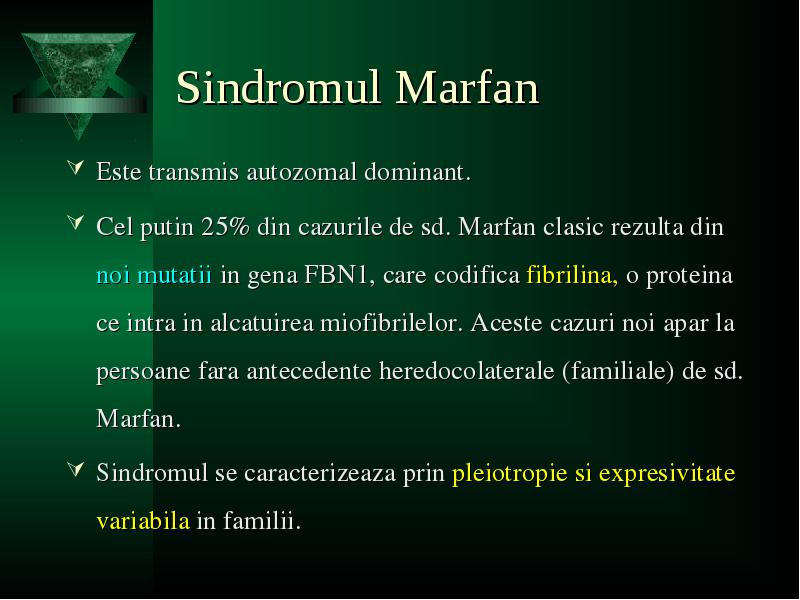 Sindromul Marfan

Este transmis autozomal dominant.

Cel putin 25% din cazurile de sd. Marfan clasic rezulta din noi mutatii in gena FBN1, care codifica fibrilina, o proteina ce intra in alcatuirea miofibrilelor. Aceste cazuri noi apar la persoane fara antecedente heredocolaterale (familiale) de sd. Marfan.

Sindromul se caracterizeaza prin pleiotropie si expresivitate variabila in familii.